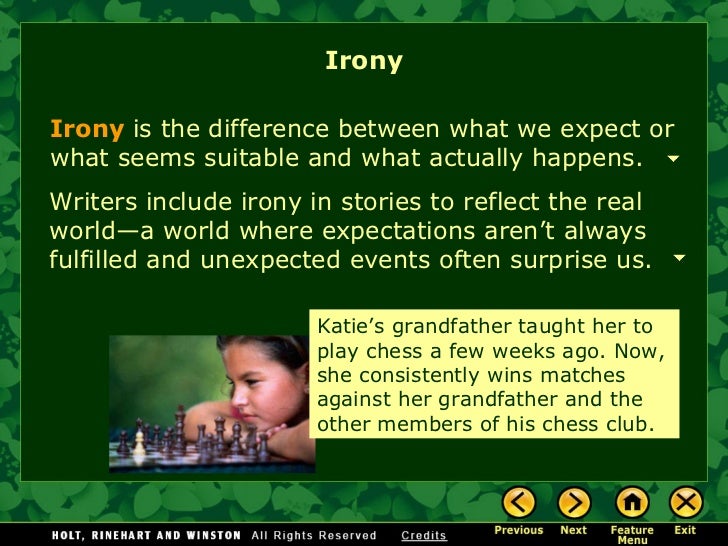 Irony

Irony is the difference between what we expect or what seems suitable and what actually happens.

Writers include irony in stories to reflect the real world—a world where expectations aren't always fulfilled and unexpected events often surprise us.

Katie's grandfather taught her to play chess a few weeks ago. Now, she consistently wins matches against her grandfather and the other members of his chess club.

HOLT, RINEHART AND WINSTON All Rights Reserved Credits

Previous Next Feature Menu Exit